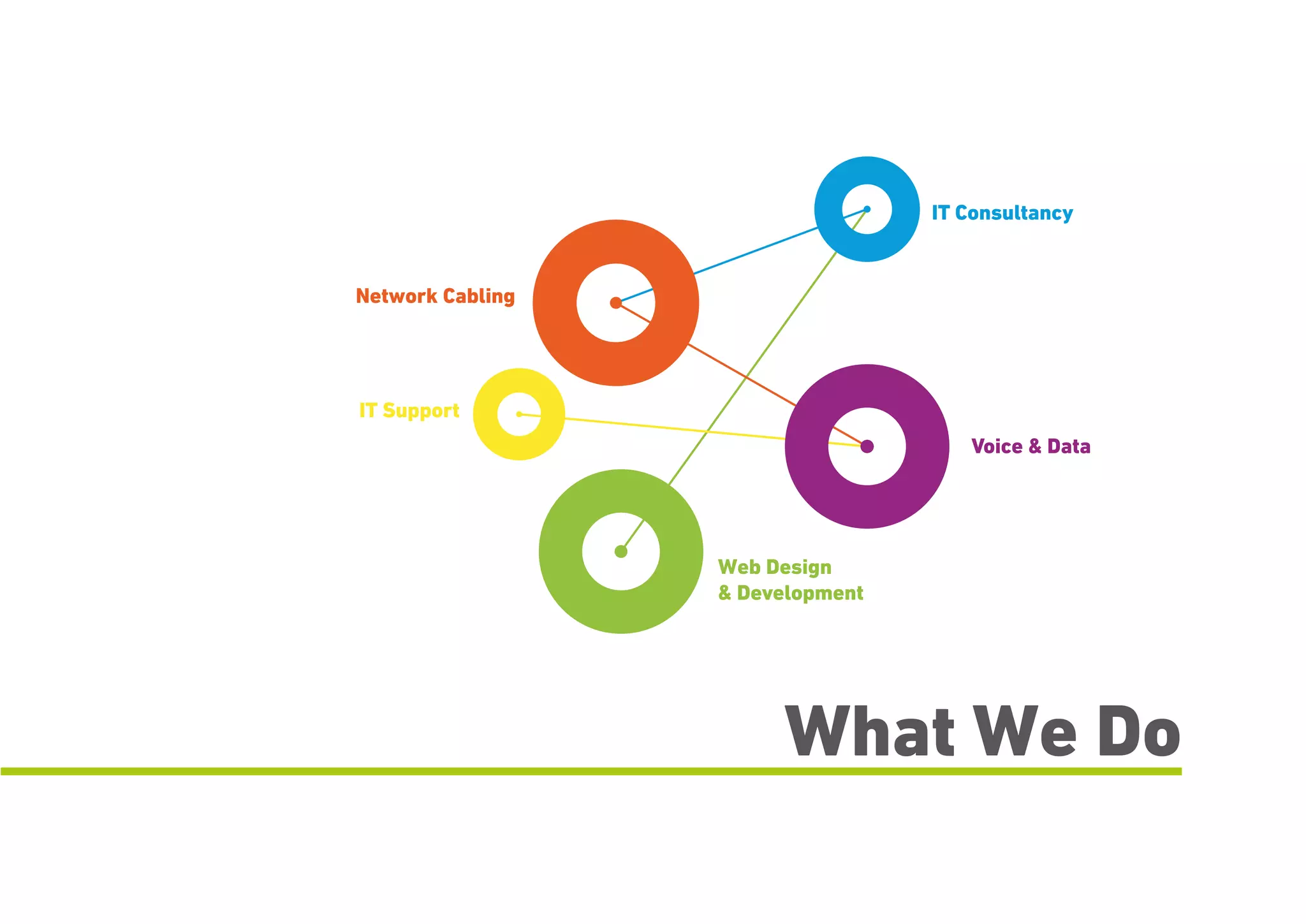 IT Consultancy

Network Cabling

IT Support

Voice & Data

Web Design
& Development

What We Do